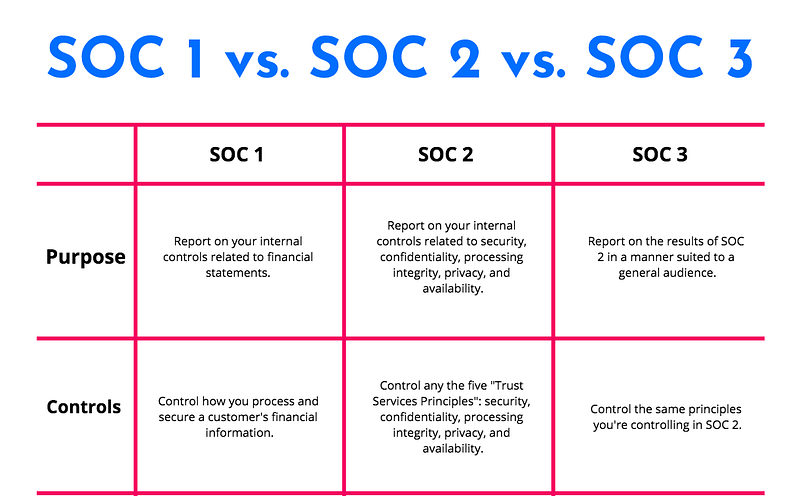 SOC 1 vs. SOC 2 vs. SOC 3

| | SOC 1 | SOC 2 | SOC 3 |
|---|---|---|---|
| Purpose | Report on your internal controls related to financial statements. | Report on your internal controls related to security, confidentiality, processing integrity, privacy, and availability. | Report on the results of SOC 2 in a manner suited to a general audience. |
| Controls | Control how you process and secure a customer's financial information. | Control any the five "Trust Services Principles": security, confidentiality, processing integrity, privacy, and availability. | Control the same principles you're controlling in SOC 2. |